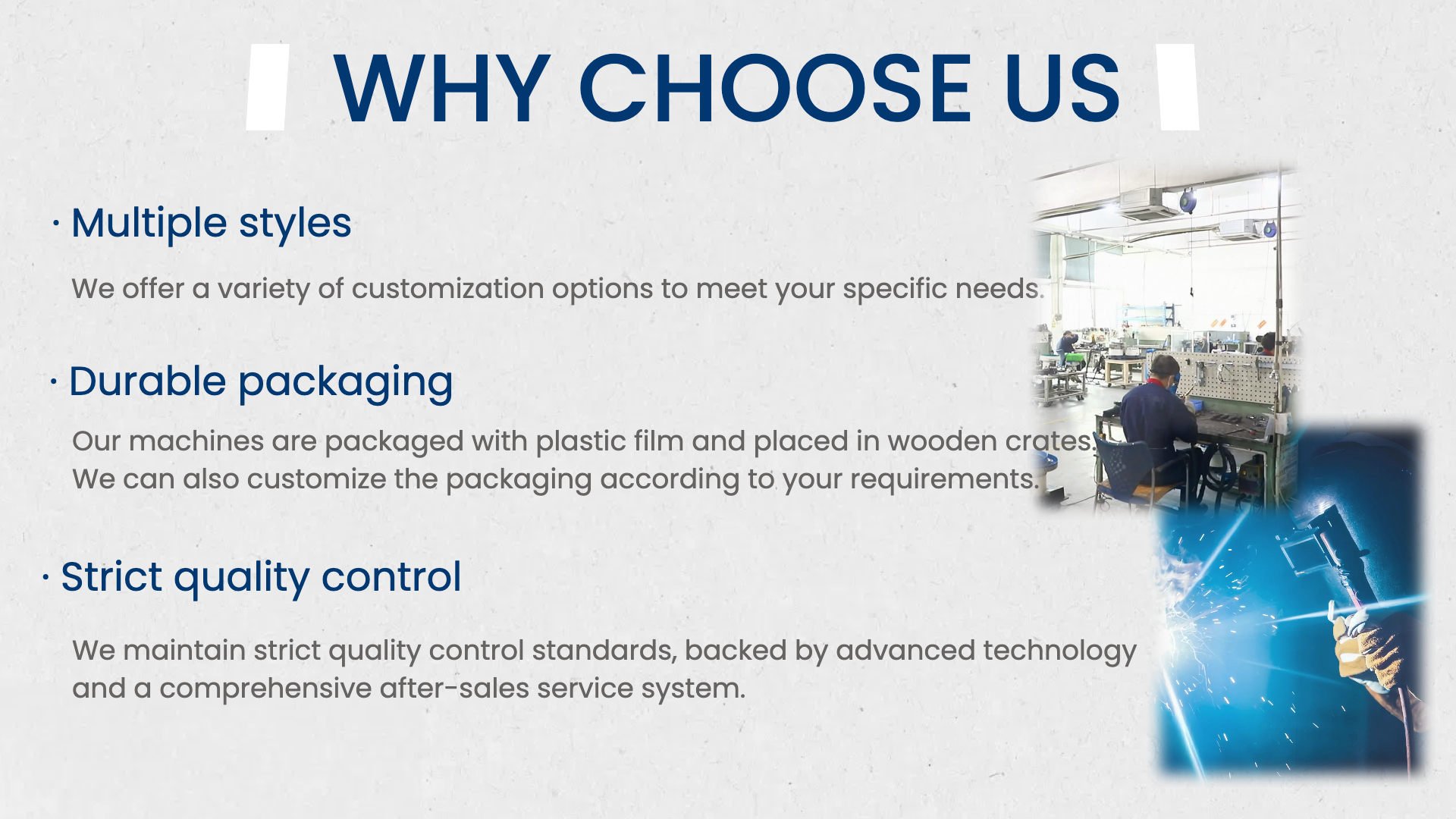 WHY CHOOSE US

· Multiple styles

We offer a variety of customization options to meet your specific needs.

· Durable packaging

Our machines are packaged with plastic film and placed in wooden crates. We can also customize the packaging according to your requirements.

· Strict quality control

We maintain strict quality control standards, backed by advanced technology and a comprehensive after-sales service system.